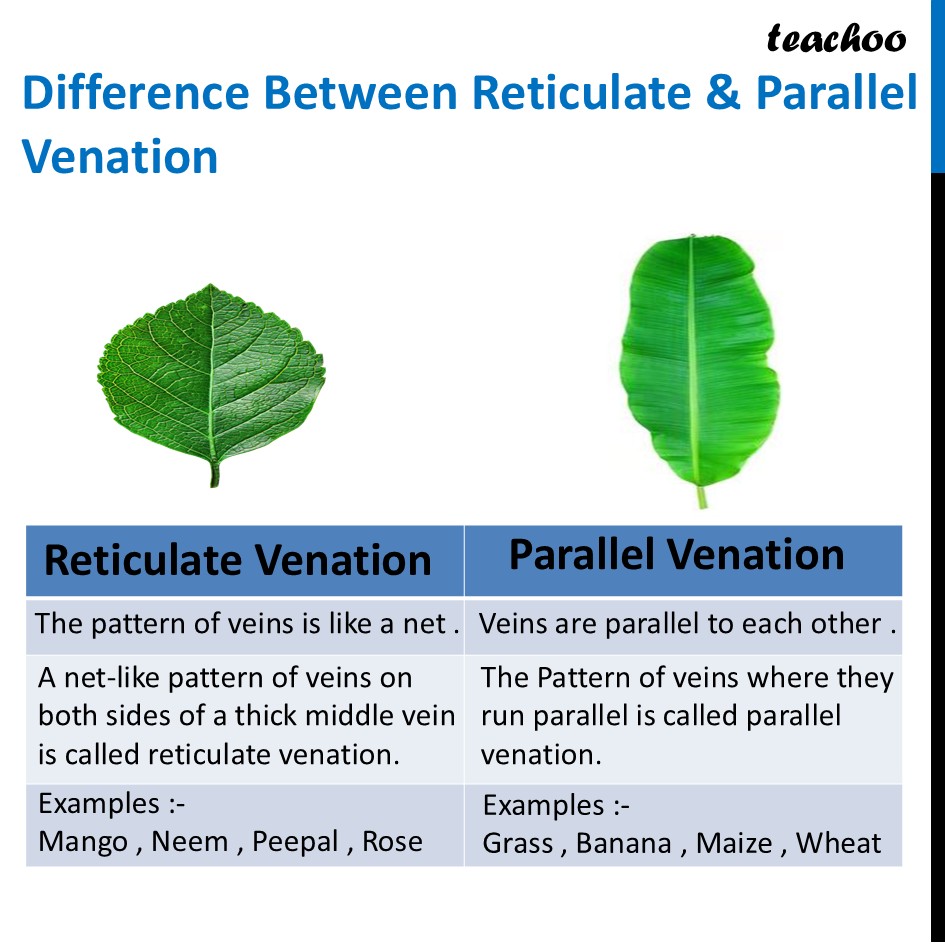 teachoo

Difference Between Reticulate & Parallel Venation

| Reticulate Venation | Parallel Venation |
|---|---|
| The pattern of veins is like a net . | Veins are parallel to each other . |
| A net-like pattern of veins on both sides of a thick middle vein is called reticulate venation. | The Pattern of veins where they run parallel is called parallel venation. |
| Examples :- Mango , Neem , Peepal , Rose | Examples :- Grass , Banana , Maize , Wheat |